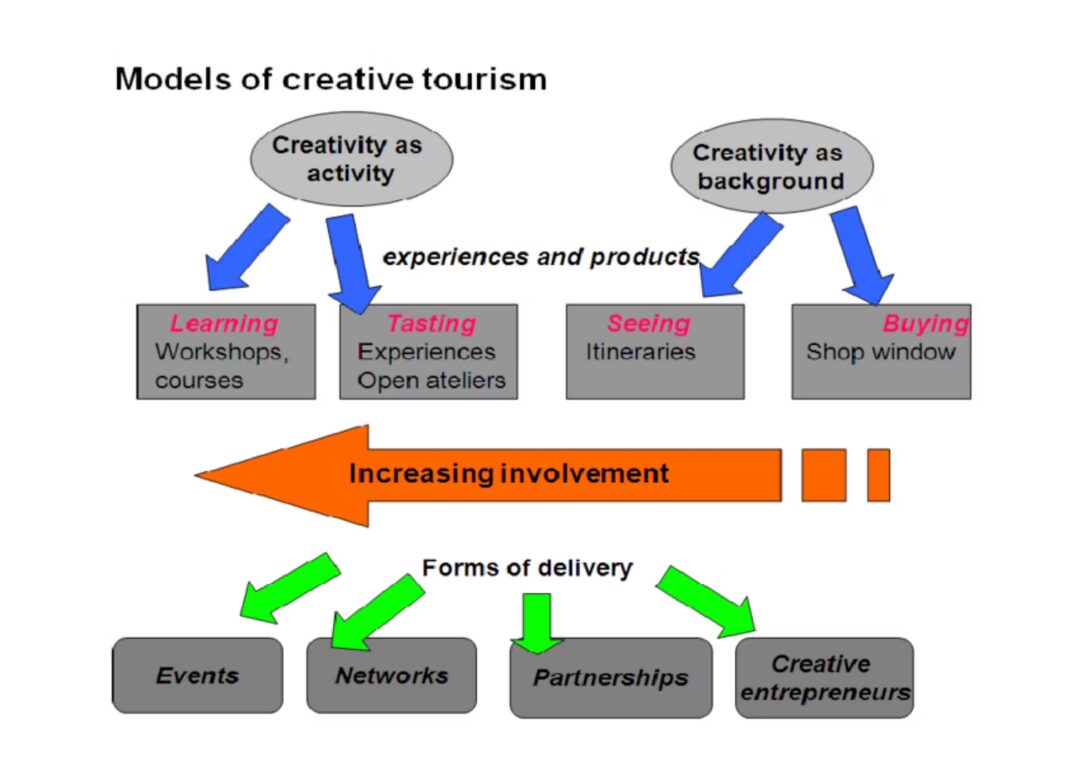 Models of creative tourism

Creativity as activity

Creativity as background

experiences and products

Learning
Workshops, courses

Tasting
Experiences
Open ateliers

Seeing
Itineraries

Buying
Shop window

Increasing involvement

Forms of delivery

Events

Networks

Partnerships

Creative entrepreneurs